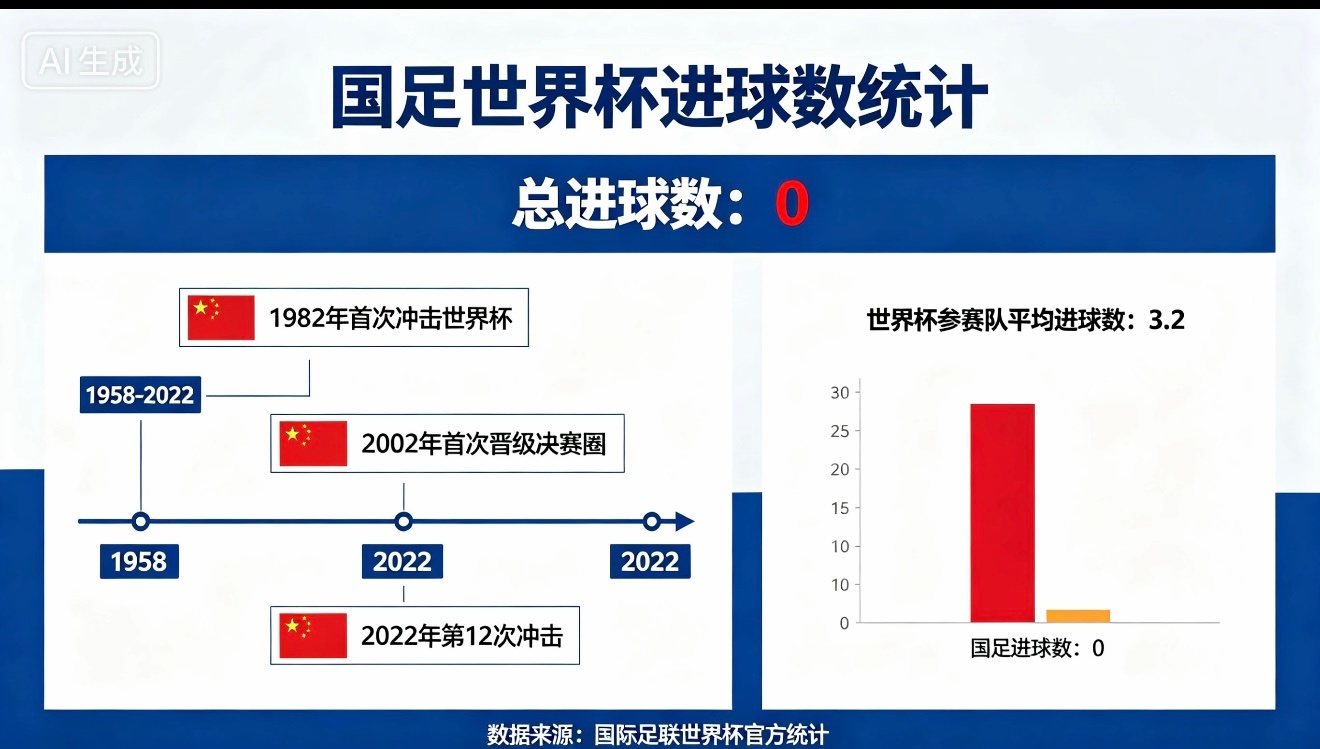 AI生成

国足世界杯进球数统计

总进球数：0

1982年首次冲击世界杯

1958-2022

2002年首次晋级决赛圈

1958

2022

2022

2022年第12次冲击

世界杯参赛队平均进球数：3.2

30
25
20
15
10
10
0

国足进球数：0

数据来源：国际足联世界杯官方统计